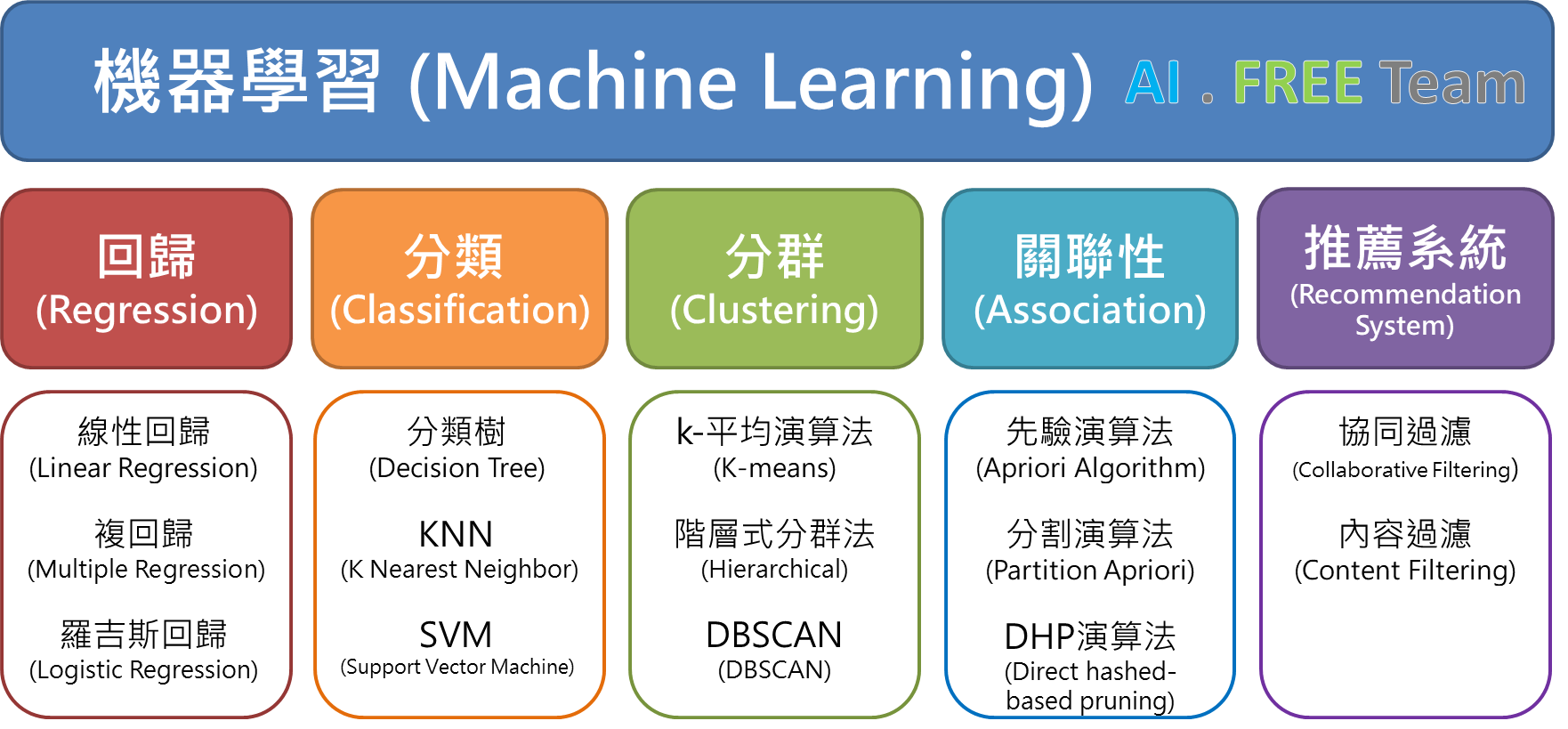 機器學習 (Machine Learning) AI . FREE Team

回歸
(Regression)

線性回歸
(Linear Regression)

複回歸
(Multiple Regression)

羅吉斯回歸
(Logistic Regression)

分類
(Classification)

分類樹
(Decision Tree)

KNN
(K Nearest Neighbor)

SVM
(Support Vector Machine)

分群
(Clustering)

k-平均演算法
(K-means)

階層式分群法
(Hierarchical)

DBSCAN
(DBSCAN)

關聯性
(Association)

先驗演算法
(Apriori Algorithm)

分割演算法
(Partition Apriori)

DHP演算法
(Direct hashed-based pruning)

推薦系統
(Recommendation System)

協同過濾
(Collaborative Filtering)

內容過濾
(Content Filtering)